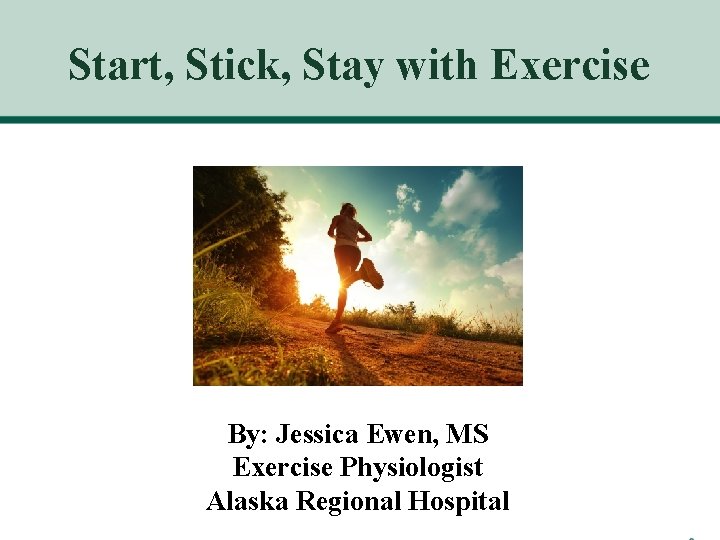 Start, Stick, Stay with Exercise

By: Jessica Ewen, MS
Exercise Physiologist
Alaska Regional Hospital